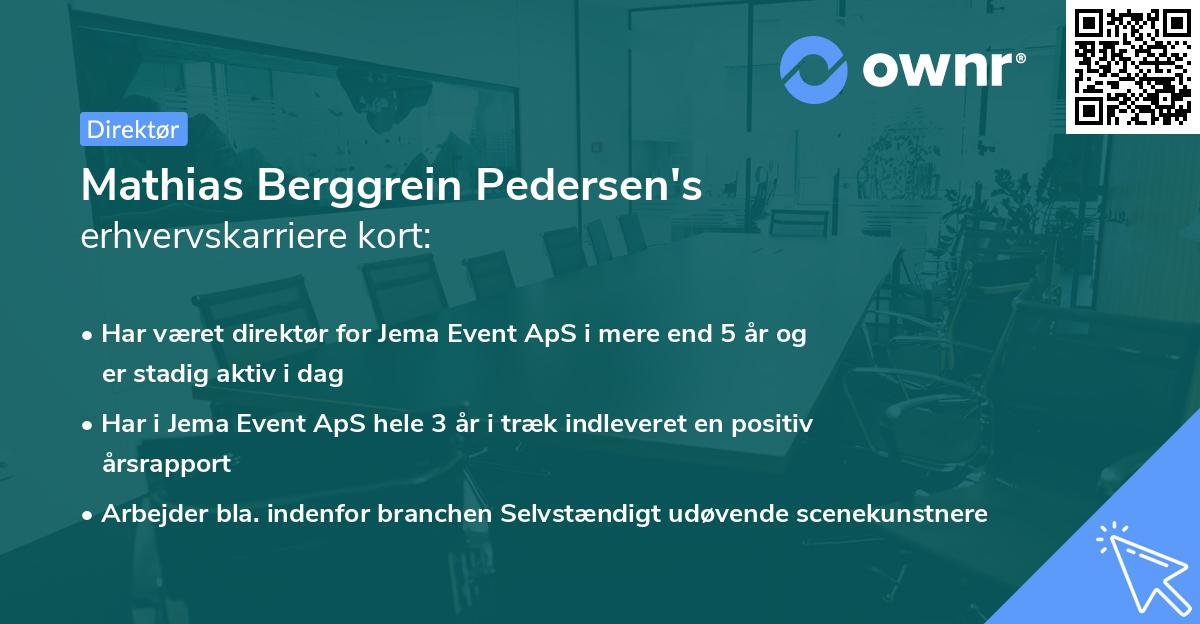 ownr®

Direktør

Mathias Berggrein Pedersen's
erhvervskarriere kort:

• Har været direktør for Jema Event ApS i mere end 5 år og er stadig aktiv i dag
• Har i Jema Event ApS hele 3 år i træk indleveret en positiv årsrapport
• Arbejder bla. indenfor branchen Selvstændigt udøvende scenekunstnere